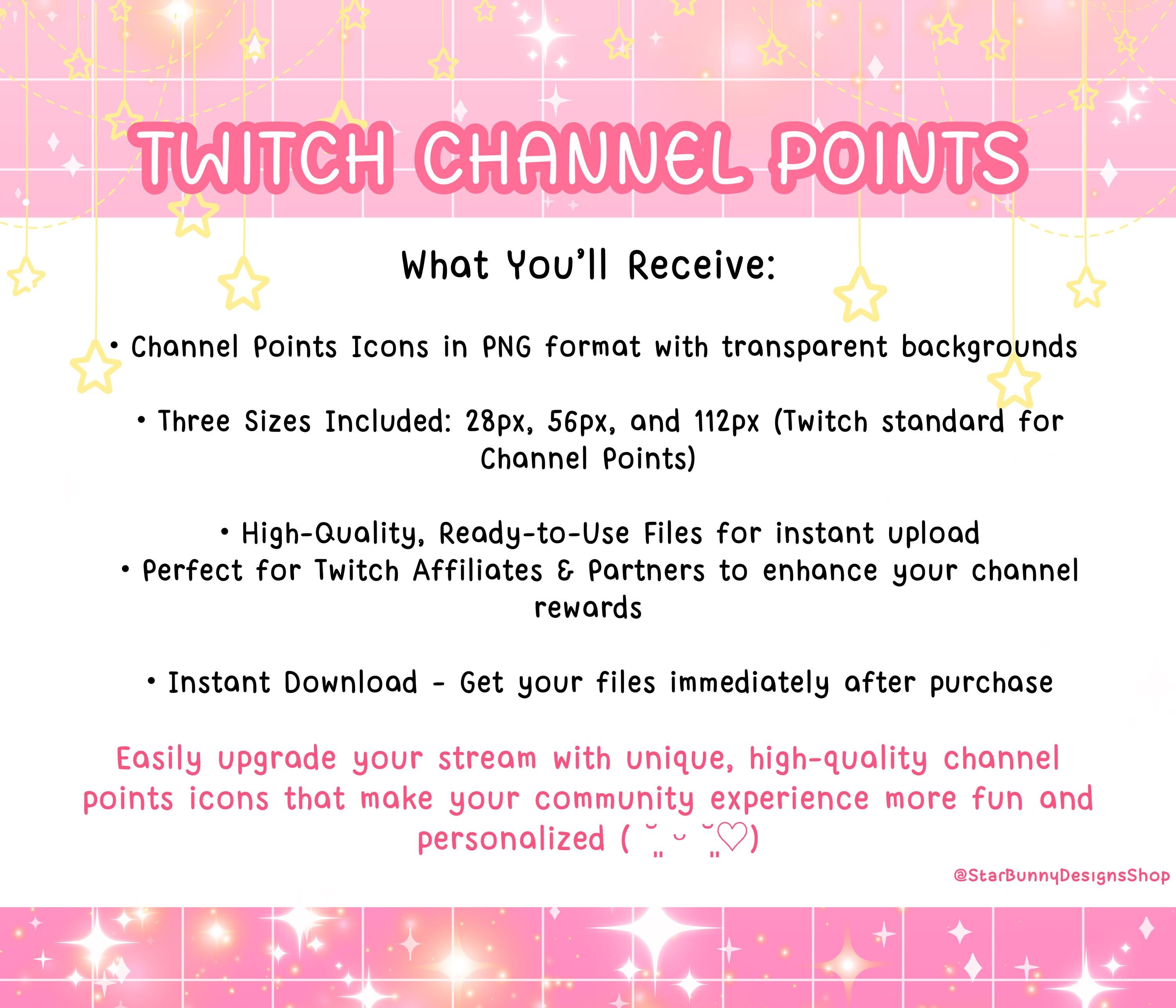 TWITCH CHANNEL POINTS

What You'll Receive:

• Channel Points Icons in PNG format with transparent backgrounds

• Three Sizes Included: 28px, 56px, and 112px (Twitch standard for Channel Points)

• High-Quality, Ready-to-Use Files for instant upload
• Perfect for Twitch Affiliates & Partners to enhance your channel rewards

• Instant Download - Get your files immediately after purchase

Easily upgrade your stream with unique, high-quality channel points icons that make your community experience more fun and personalized ( ˘͈ ᵕ ˘͈♡)

@StarBunnyDesignsShop